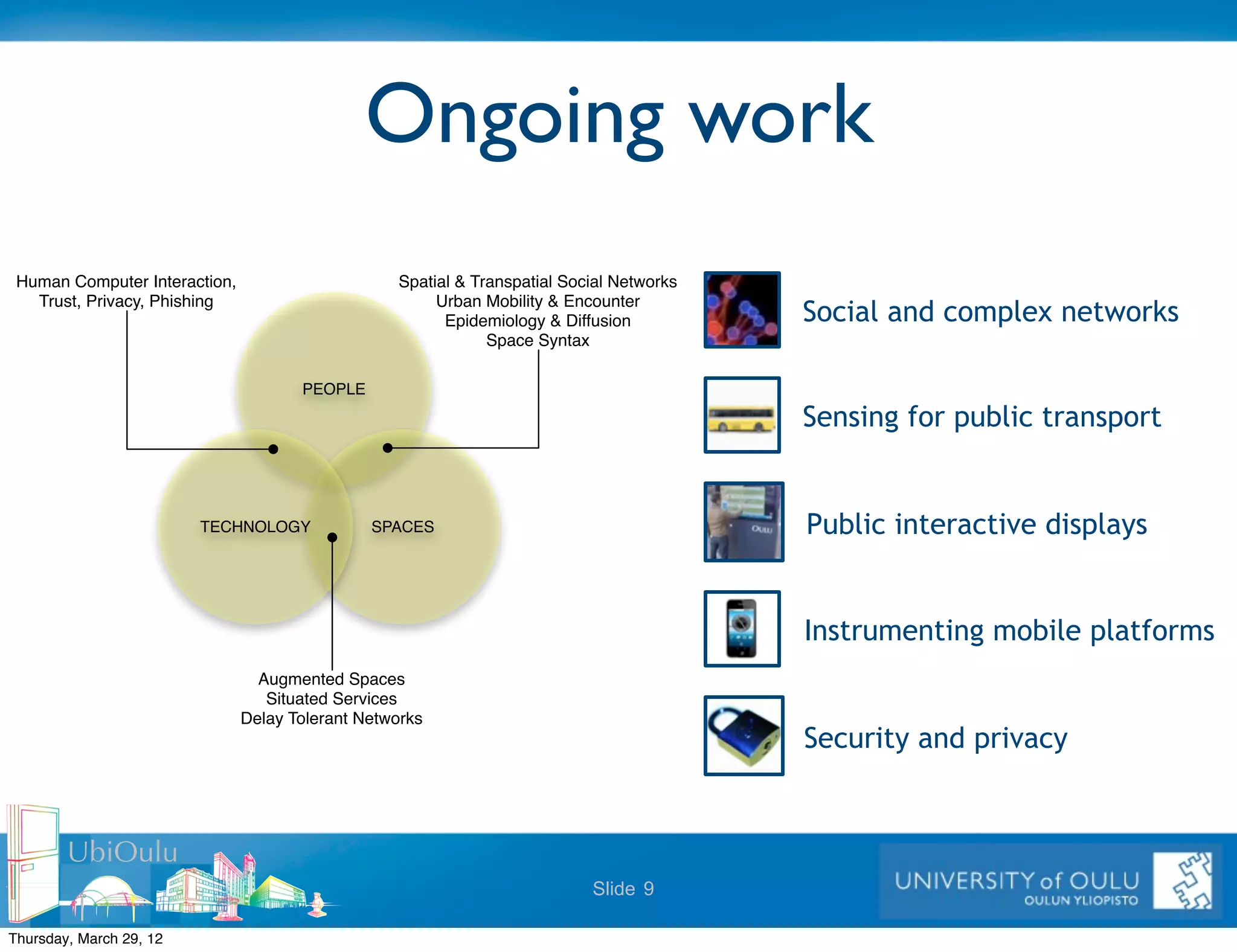 Ongoing work

Human Computer Interaction,
Trust, Privacy, Phishing

Spatial & Transpatial Social Networks
Urban Mobility & Encounter
Epidemiology & Diffusion
Space Syntax

PEOPLE

TECHNOLOGY

SPACES

Augmented Spaces
Situated Services
Delay Tolerant Networks

Social and complex networks

Sensing for public transport

OULU

Public interactive displays

Instrumenting mobile platforms

Security and privacy

UbiOulu

Slide 9

UNIVERSITY of OULU
OULUN YLIOPISTO

Thursday, March 29, 12